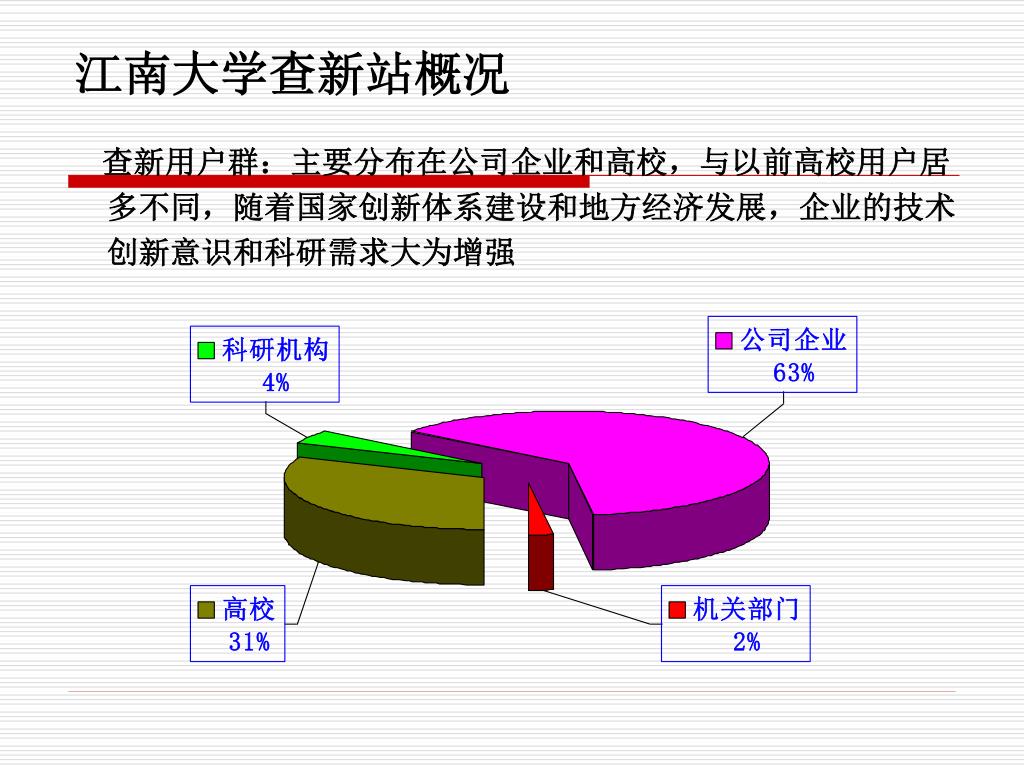 江南大学查新站概况

查新用户群：主要分布在公司企业和高校，与以前高校用户居多不同，随着国家创新体系建设和地方经济发展，企业的技术创新意识和科研需求大为增强

科研机构
4%

公司企业
63%

高校
31%

机关部门
2%